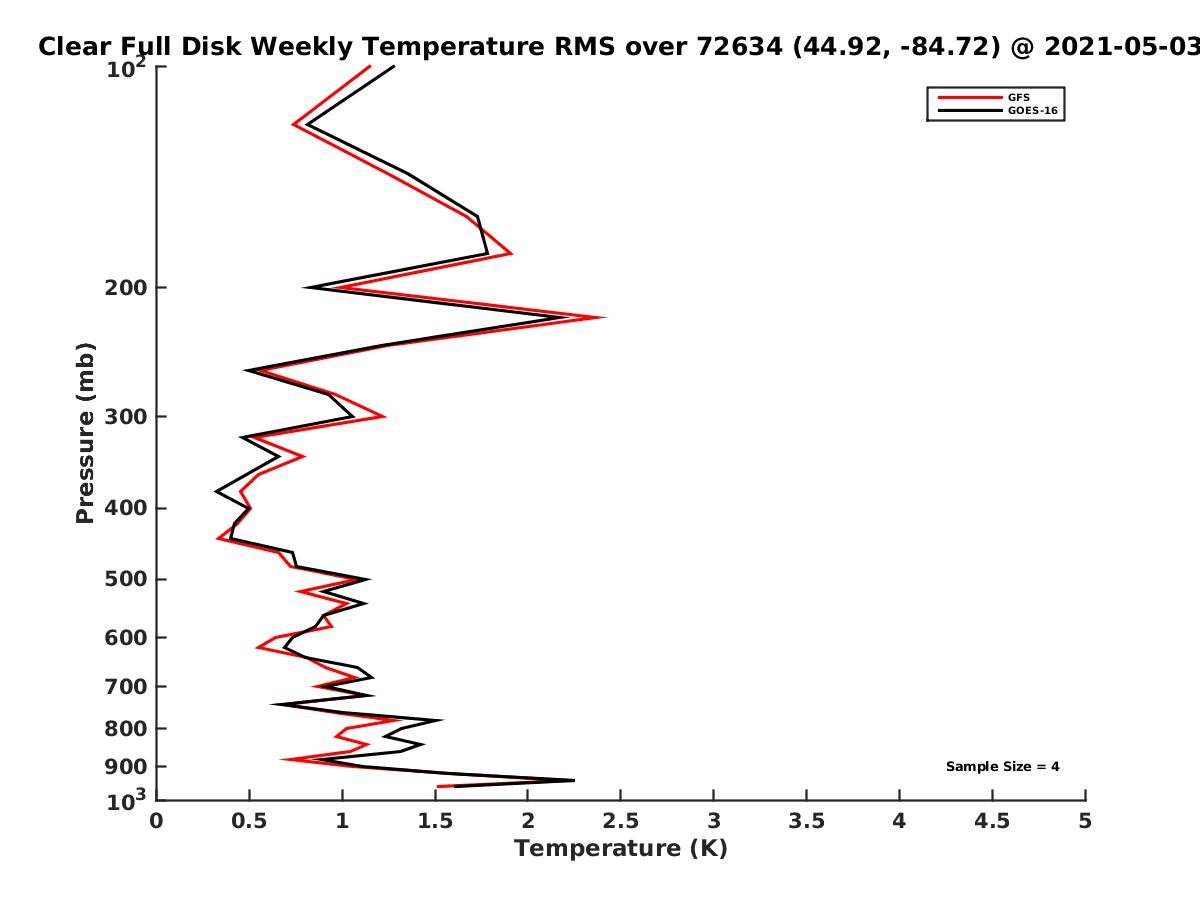 Clear Full Disk Weekly Temperature RMS over 72634 (44.92, -84.72) @ 2021-05-03

GFS
GOES-16

Pressure (mb)

$10^2$
200
300
400
500
600
700
800
900
$10^3$

Sample Size = 4

0
0.5
1
1.5
2
2.5
3
3.5
4
4.5
5

Temperature (K)